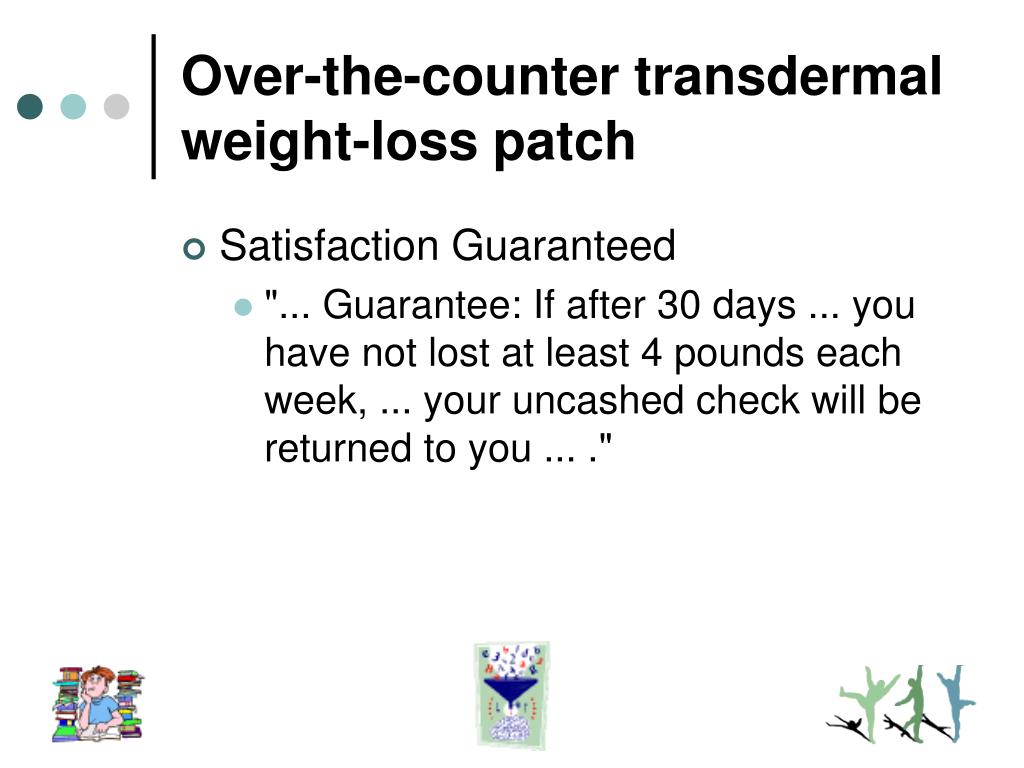 Over-the-counter transdermal weight-loss patch

Satisfaction Guaranteed

"... Guarantee: If after 30 days ... you have not lost at least 4 pounds each week, ... your uncashed check will be returned to you ... ."